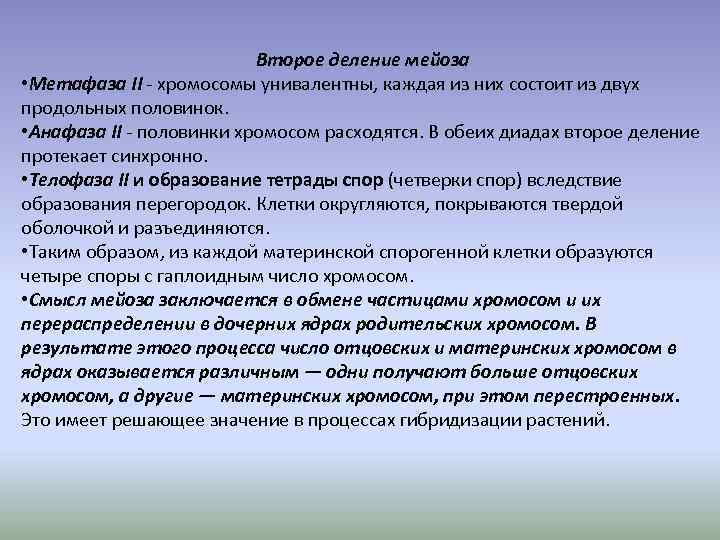 Второе деление мейоза

•Метафаза II - хромосомы унивалентны, каждая из них состоит из двух продольных половинок.

•Анафаза II - половинки хромосом расходятся. В обеих диадах второе деление протекает синхронно.

•Телофаза II и образование тетрады спор (четверки спор) вследствие образования перегородок. Клетки округляются, покрываются твердой оболочкой и разъединяются.

•Таким образом, из каждой материнской спорогенной клетки образуются четыре споры с гаплоидным число хромосом.

•Смысл мейоза заключается в обмене частицами хромосом и их перераспределении в дочерних ядрах родительских хромосом. В результате этого процесса число отцовских и материнских хромосом в ядрах оказывается различным — одни получают больше отцовских хромосом, а другие — материнских хромосом, при этом перестроенных. Это имеет решающее значение в процессах гибридизации растений.